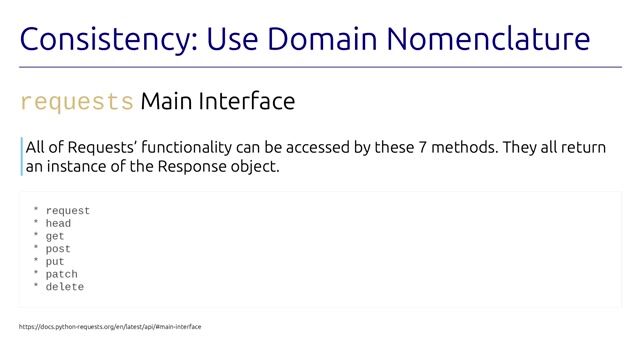 Consistency: Use Domain Nomenclature

requests Main Interface

All of Requests' functionality can be accessed by these 7 methods. They all return an instance of the Response object.

* request
* head
* get
* post
* put
* patch
* delete

https://docs.python-requests.org/en/latest/api/#main-interface